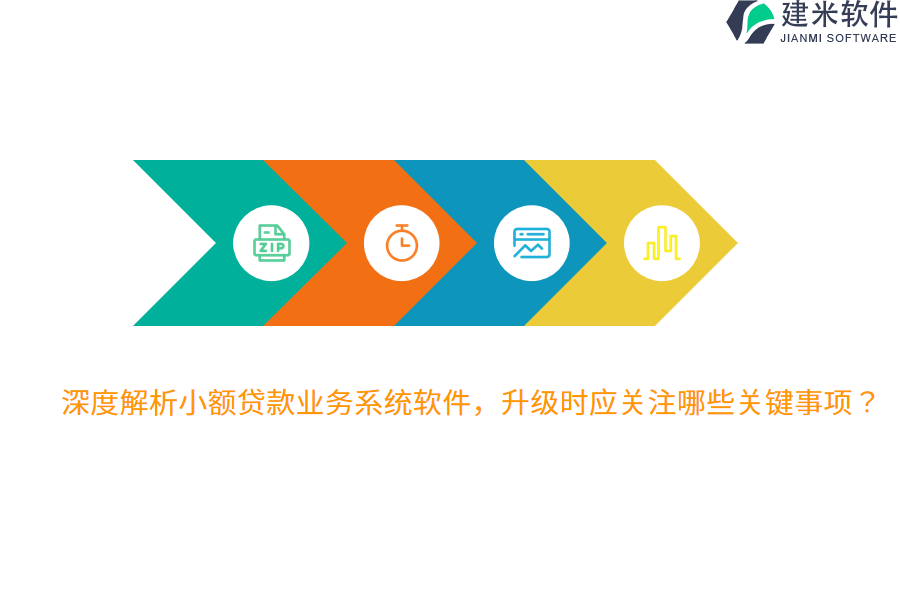 建米软件
JIANMI SOFTWARE

ZIP

深度解析小额贷款业务系统软件，升级时应关注哪些关键事项？